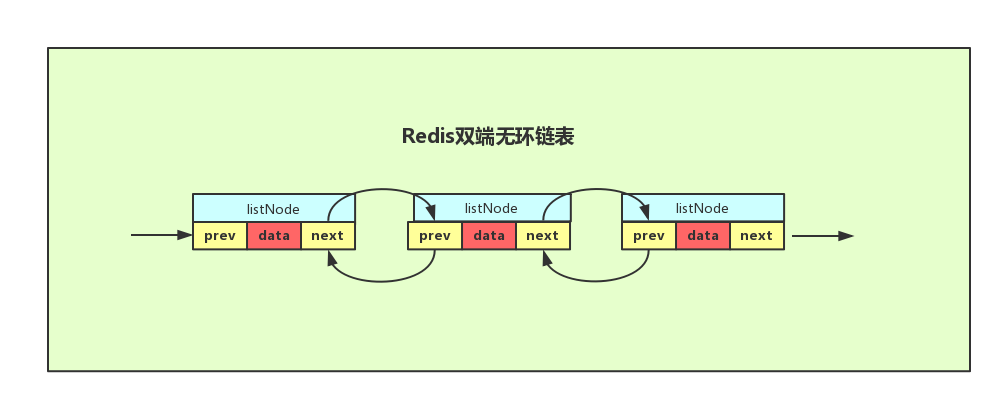 Redis双端无环链表

listNode

prev data next

listNode

prev data next

listNode

prev data next